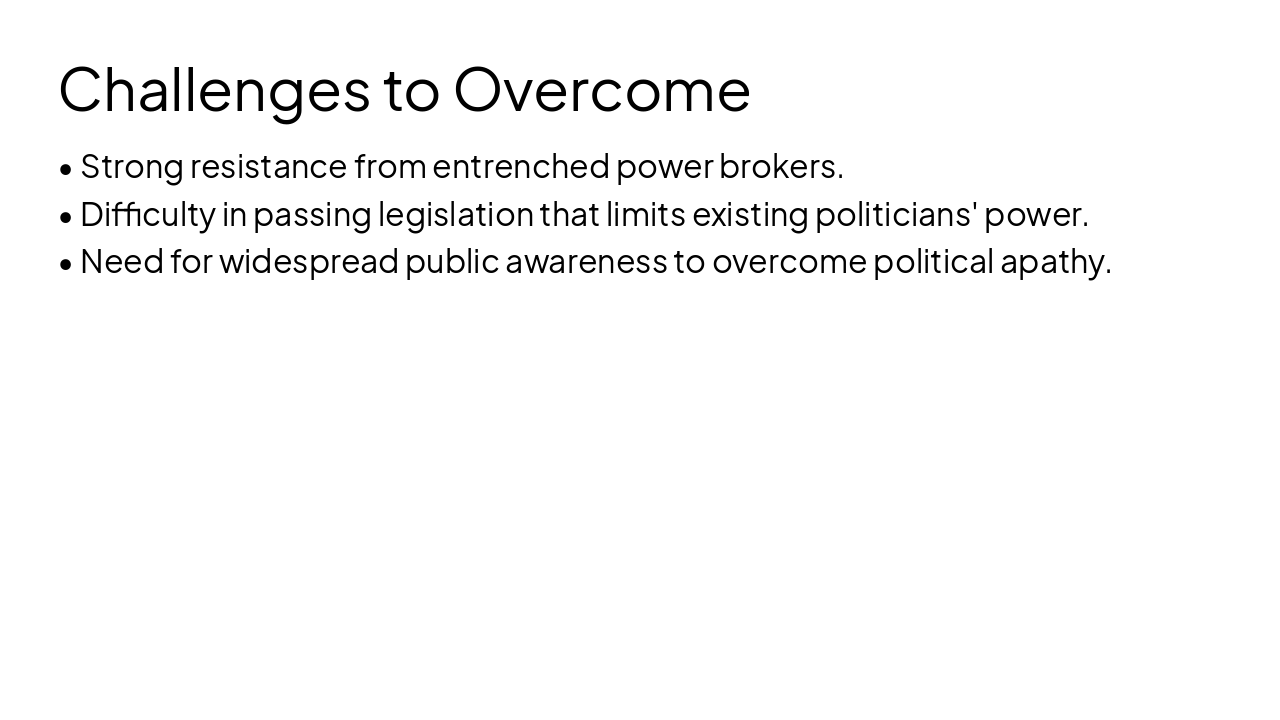 Challenges to Overcome

• Strong resistance from entrenched power brokers.
• Difficulty in passing legislation that limits existing politicians' power.
• Need for widespread public awareness to overcome political apathy.